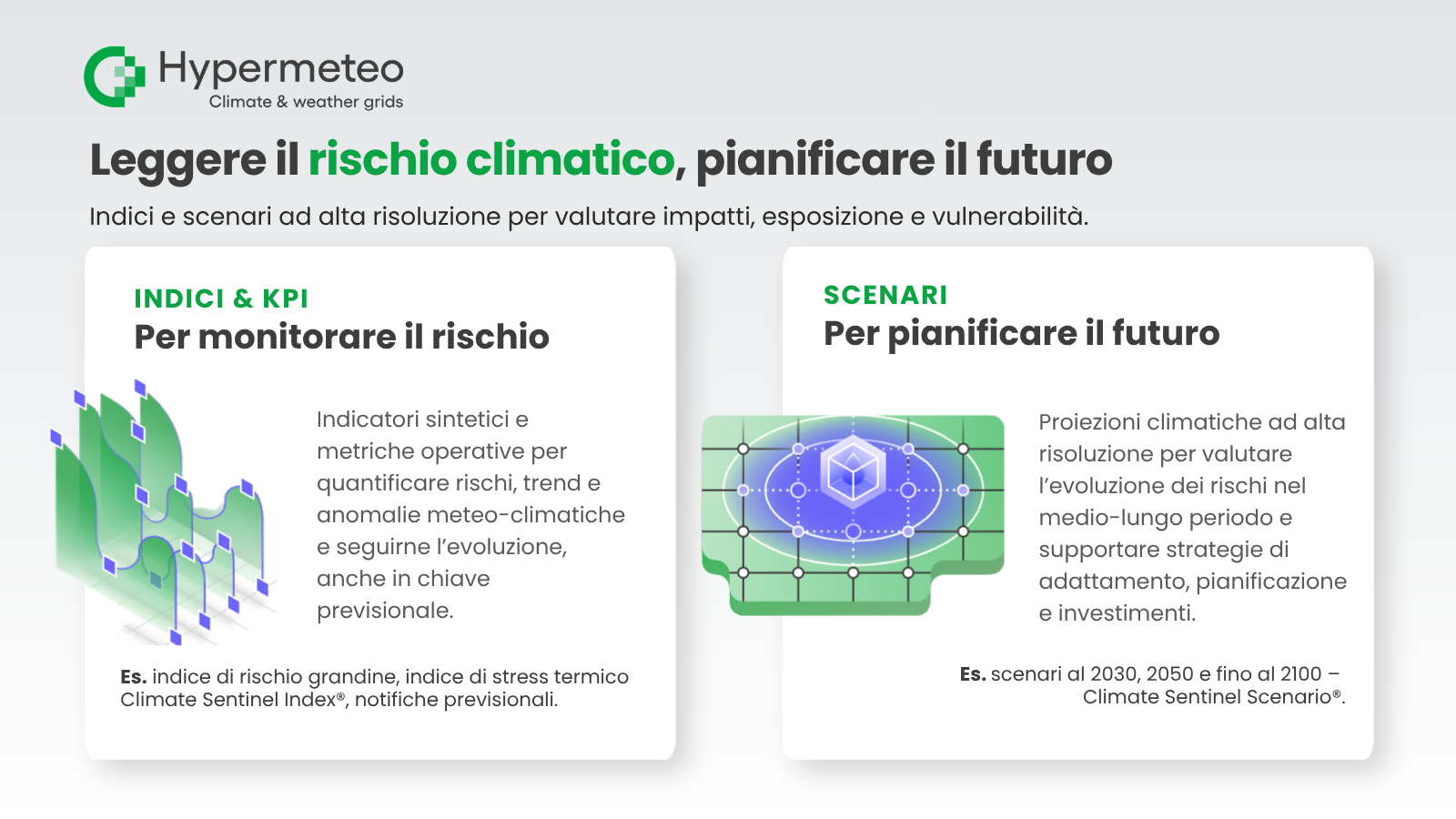 Hypermeteo
Climate & weather grids

Leggere il rischio climatico, pianificare il futuro

Indici e scenari ad alta risoluzione per valutare impatti, esposizione e vulnerabilità.

INDICI & KPI
Per monitorare il rischio

Indicatori sintetici e metriche operative per quantificare rischi, trend e anomalie meteo-climatiche e seguirne l'evoluzione, anche in chiave previsionale.

Es. indice di rischio grandine, indice di stress termico Climate Sentinel Index®, notifiche previsionali.

SCENARI
Per pianificare il futuro

Proiezioni climatiche ad alta risoluzione per valutare l'evoluzione dei rischi nel medio-lungo periodo e supportare strategie di adattamento, pianificazione e investimenti.

Es. scenari al 2030, 2050 e fino al 2100 – Climate Sentinel Scenario®.